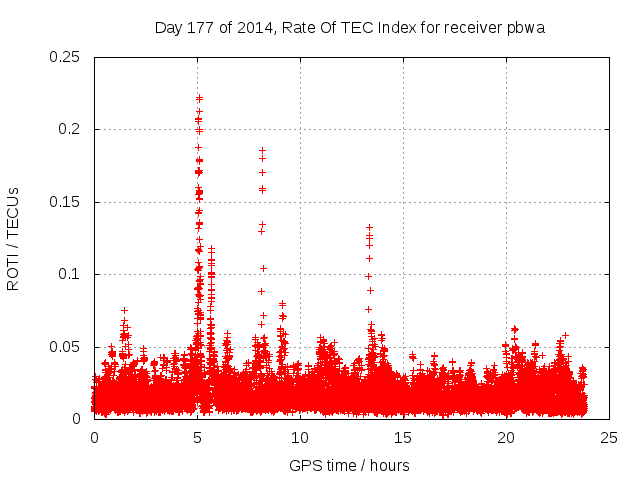 Day 177 of 2014, Rate Of TEC Index for receiver pbwa

ROTI / TECUs

0.25
0.2
0.15
0.1
0.05
0

0
5
10
15
20
25

GPS time / hours